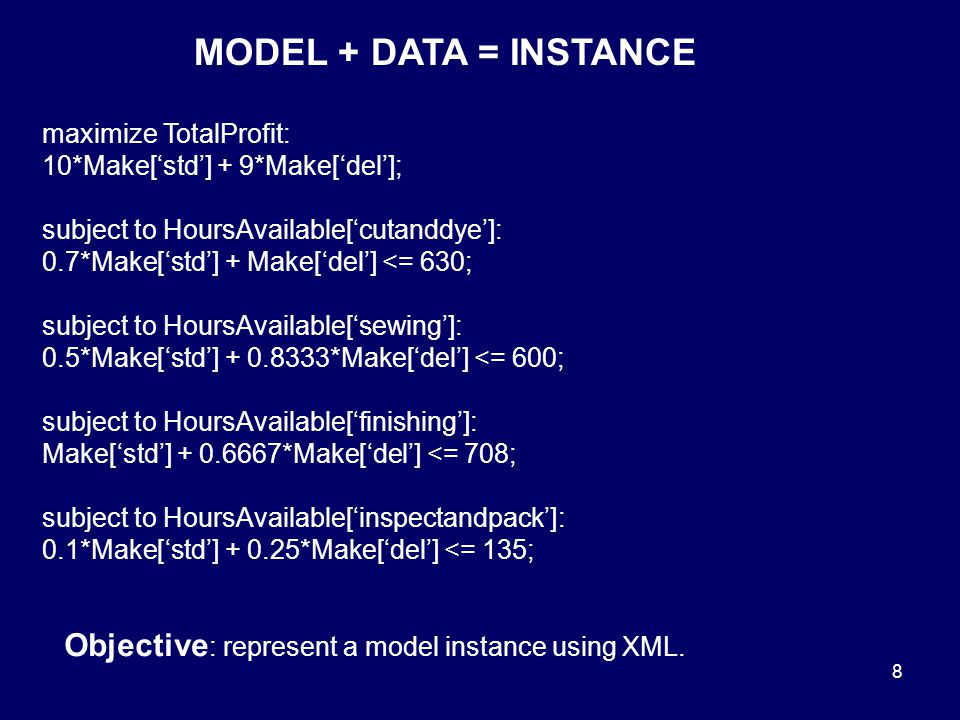 MODEL + DATA = INSTANCE

maximize TotalProfit:
10*Make[‘std’] + 9*Make[‘del’];

subject to HoursAvailable[‘cutanddye’]:
0.7*Make[‘std’] + Make[‘del’] <= 630;

subject to HoursAvailable[‘sewing’]:
0.5*Make[‘std’] + 0.8333*Make[‘del’] <= 600;

subject to HoursAvailable[‘finishing’]:
Make[‘std’] + 0.6667*Make[‘del’] <= 708;

subject to HoursAvailable[‘inspectandpack’]:
0.1*Make[‘std’] + 0.25*Make[‘del’] <= 135;

Objective: represent a model instance using XML.

8